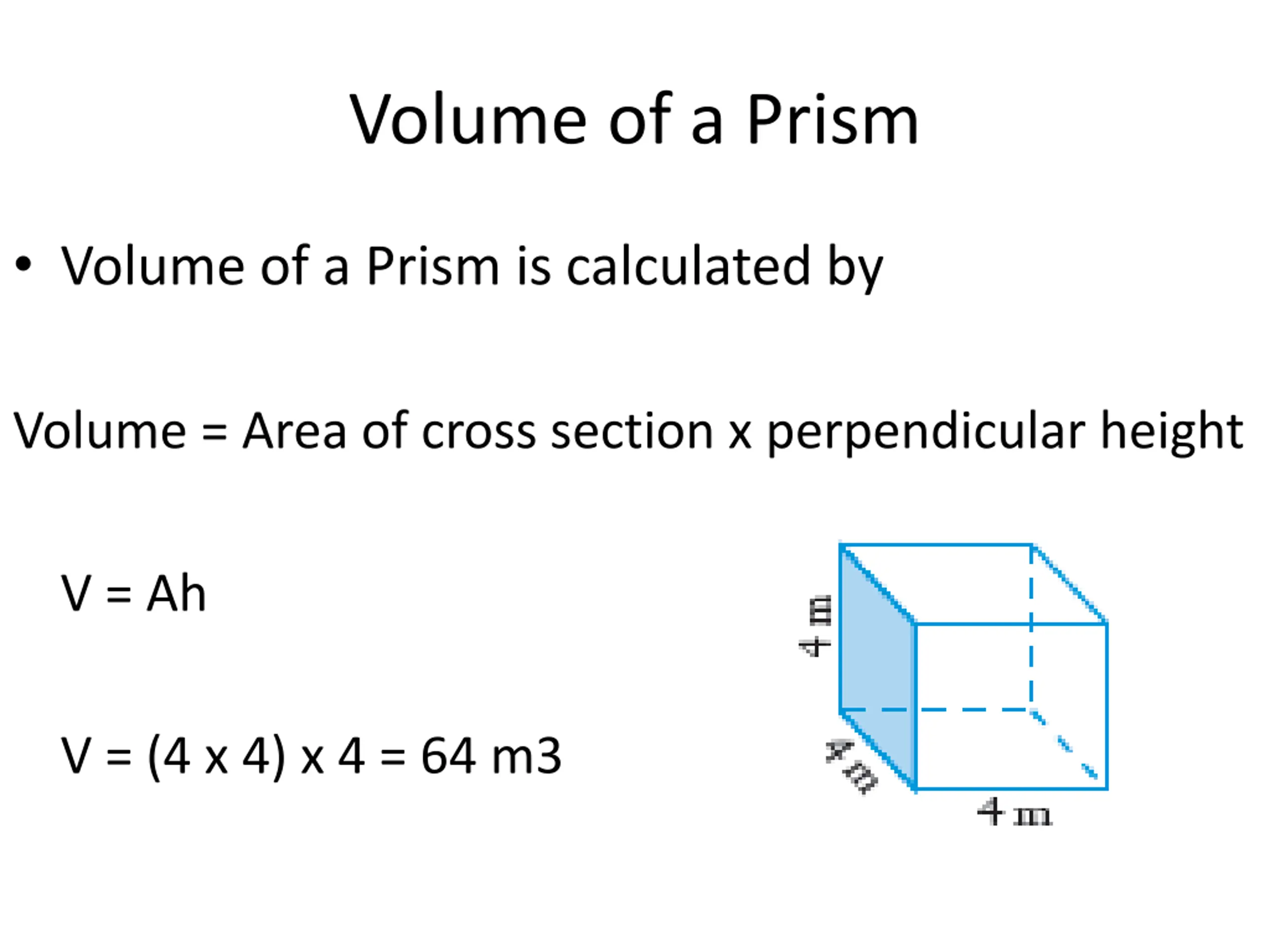 Volume of a Prism

• Volume of a Prism is calculated by

Volume = Area of cross section x perpendicular height

V = Ah

V = (4 x 4) x 4 = 64 m3

4 m

4 m

4 m